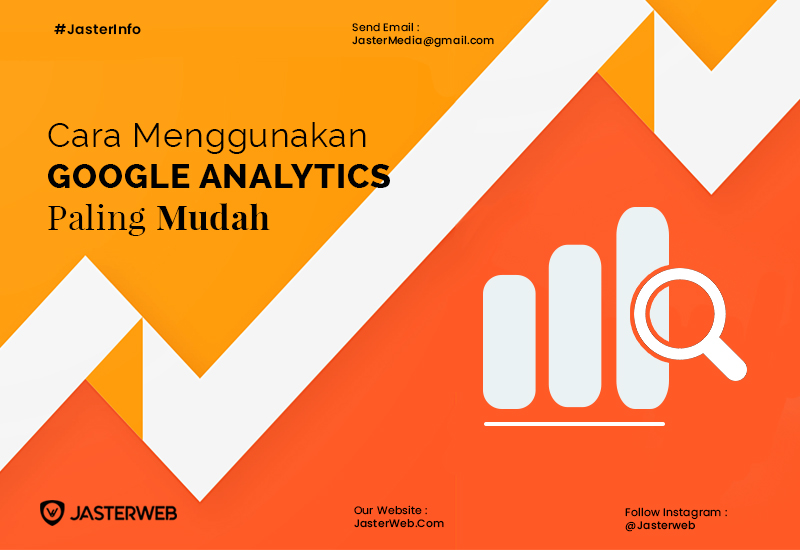 #JasterInfo

Send Email :
JasterMedia@gmail.com

Cara Menggunakan
GOOGLE ANALYTICS
Paling Mudah

JASTERWEB

Our Website :
JasterWeb.Com

Follow Instagram :
@Jasterweb